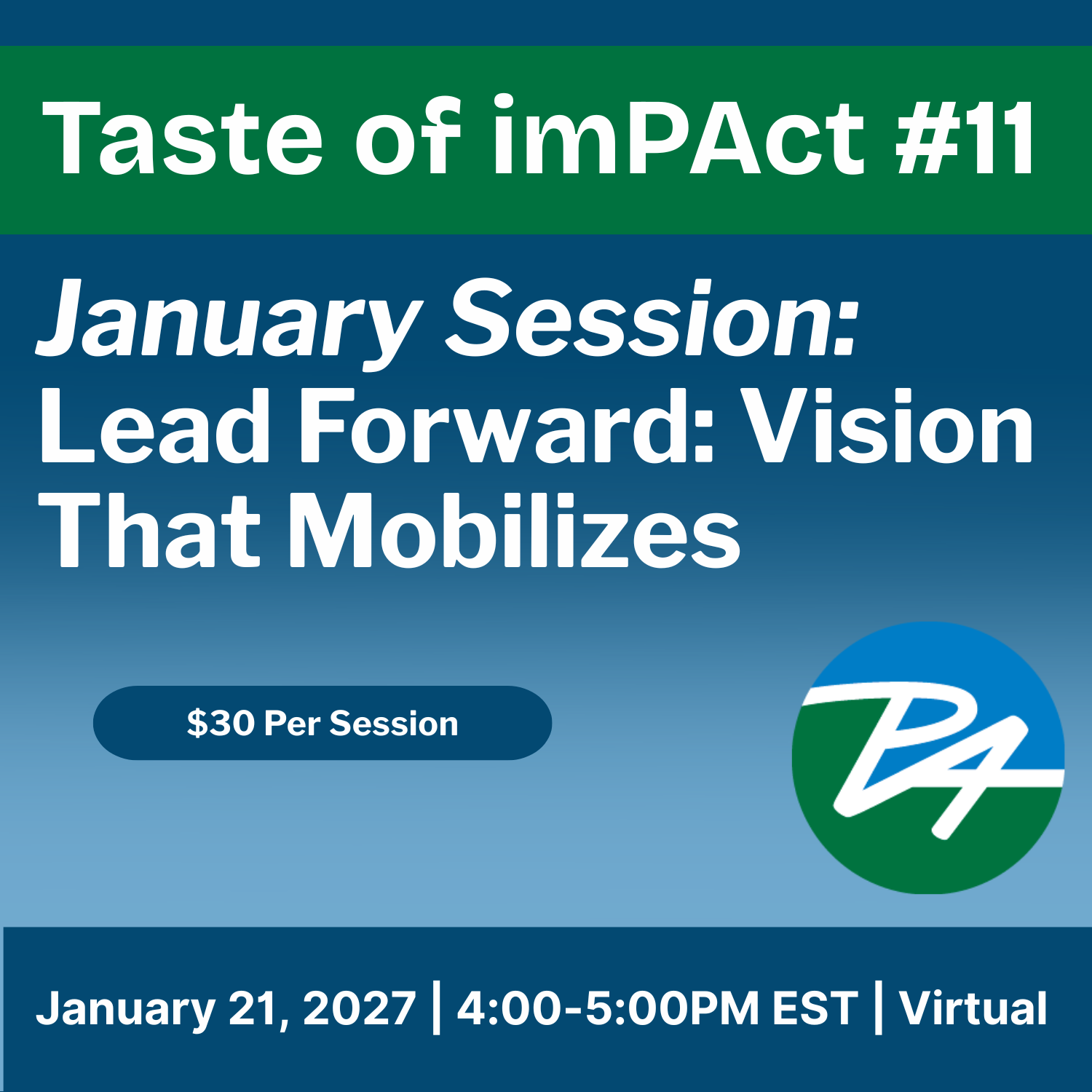 Taste of imPAct #11

January Session: Lead Forward: Vision That Mobilizes

$30 Per Session

PA

January 21, 2027 | 4:00-5:00PM EST | Virtual